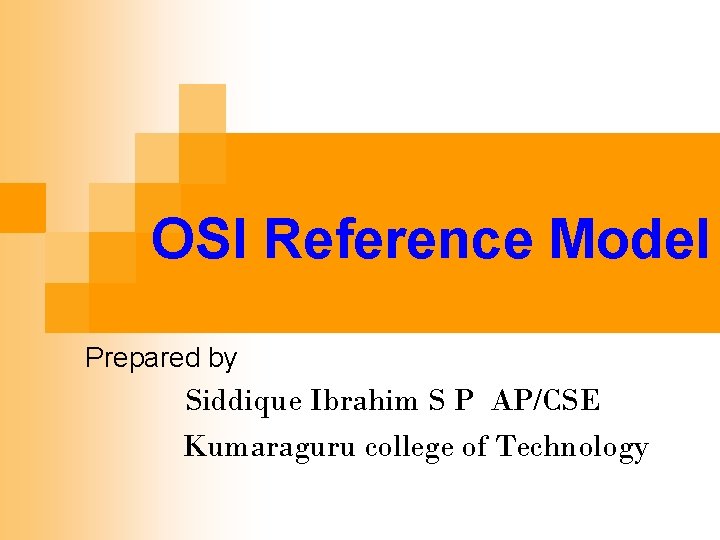 OSI Reference Model

Prepared by

Siddique Ibrahim S P AP/CSE

Kumaraguru college of Technology